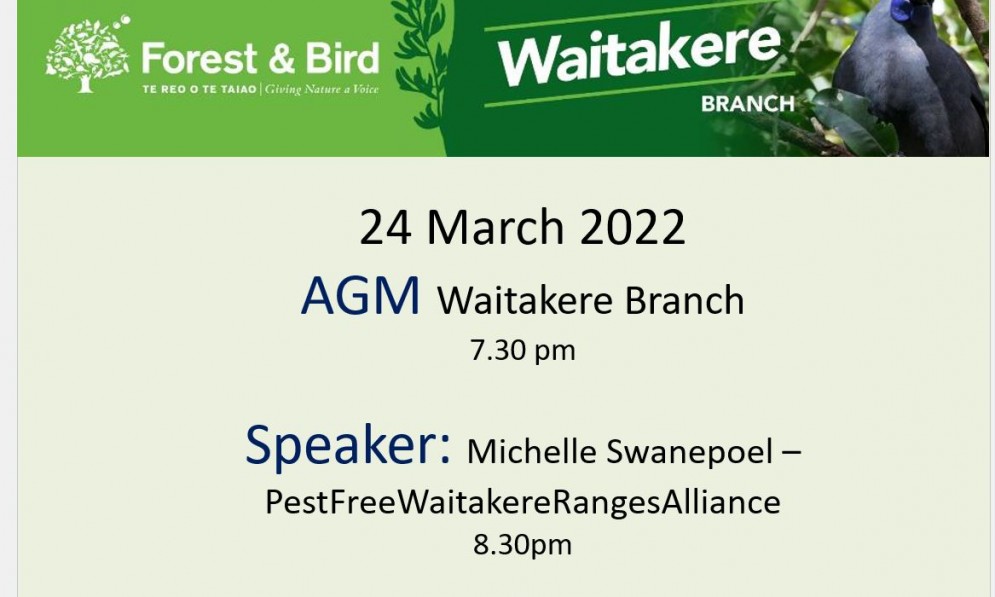 Forest & Bird
TE REO O TE TAIAO | Giving Nature a Voice

Waitakere
BRANCH

24 March 2022

AGM Waitakere Branch
7.30 pm

Speaker: Michelle Swanepoel – PestFreeWaitakereRangesAlliance
8.30pm